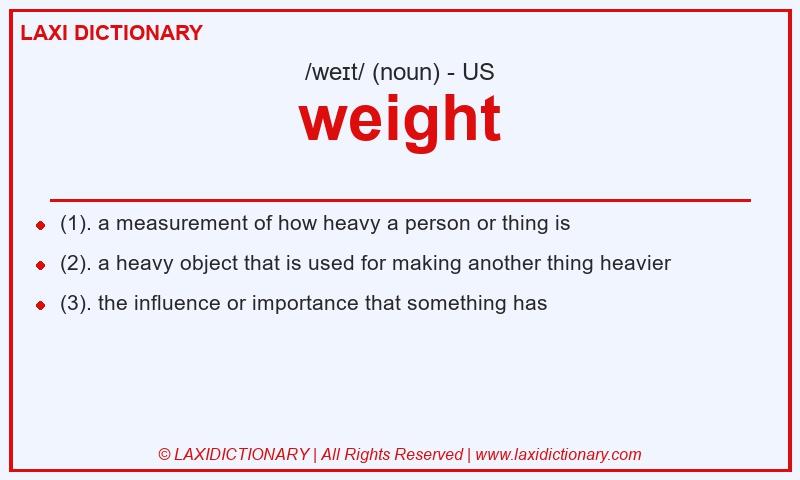 LAXI DICTIONARY

/weɪt/ (noun) - US

weight

- (1). a measurement of how heavy a person or thing is
- (2). a heavy object that is used for making another thing heavier
- (3). the influence or importance that something has

© LAXIDICTIONARY | All Rights Reserved | www.laxidictionary.com